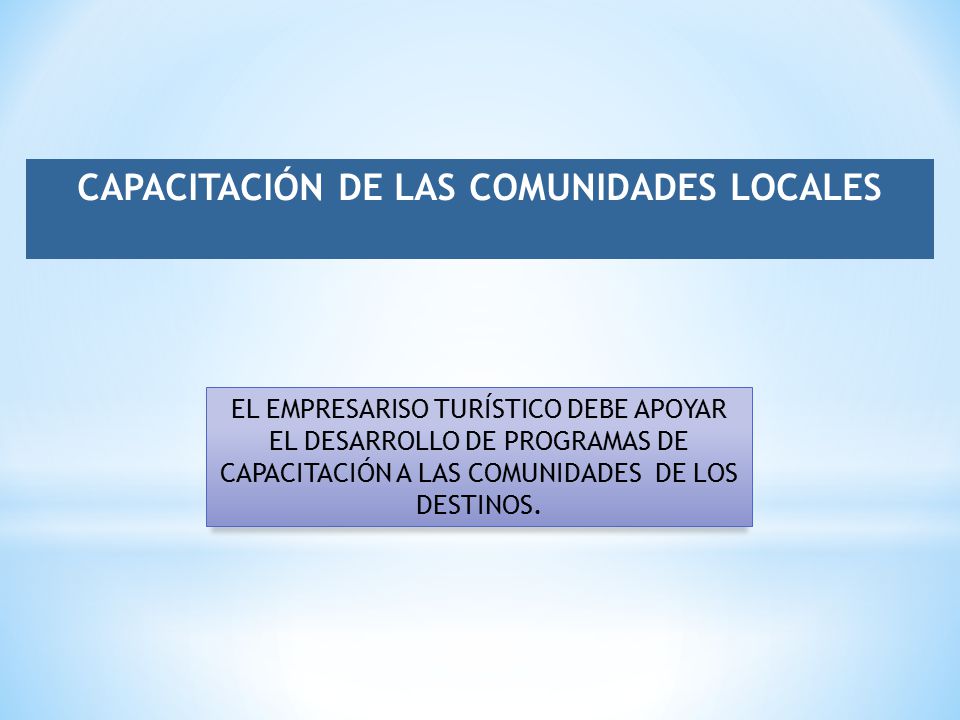 CAPACITACIÓN DE LAS COMUNIDADES LOCALES

EL EMPRESARISO TURÍSTICO DEBE APOYAR EL DESARROLLO DE PROGRAMAS DE CAPACITACIÓN A LAS COMUNIDADES DE LOS DESTINOS.